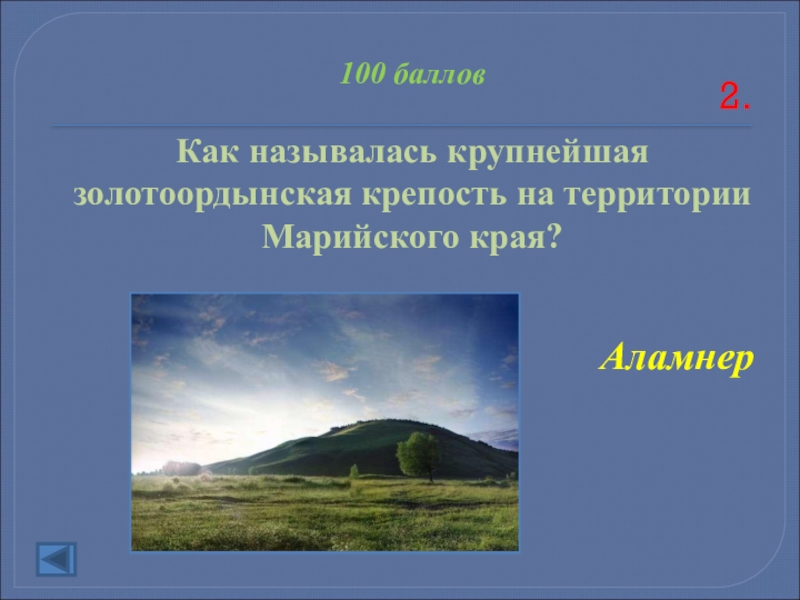 100 баллов

2.

Как называлась крупнейшая золотоордынская крепость на территории Марийского края?

Аламнер